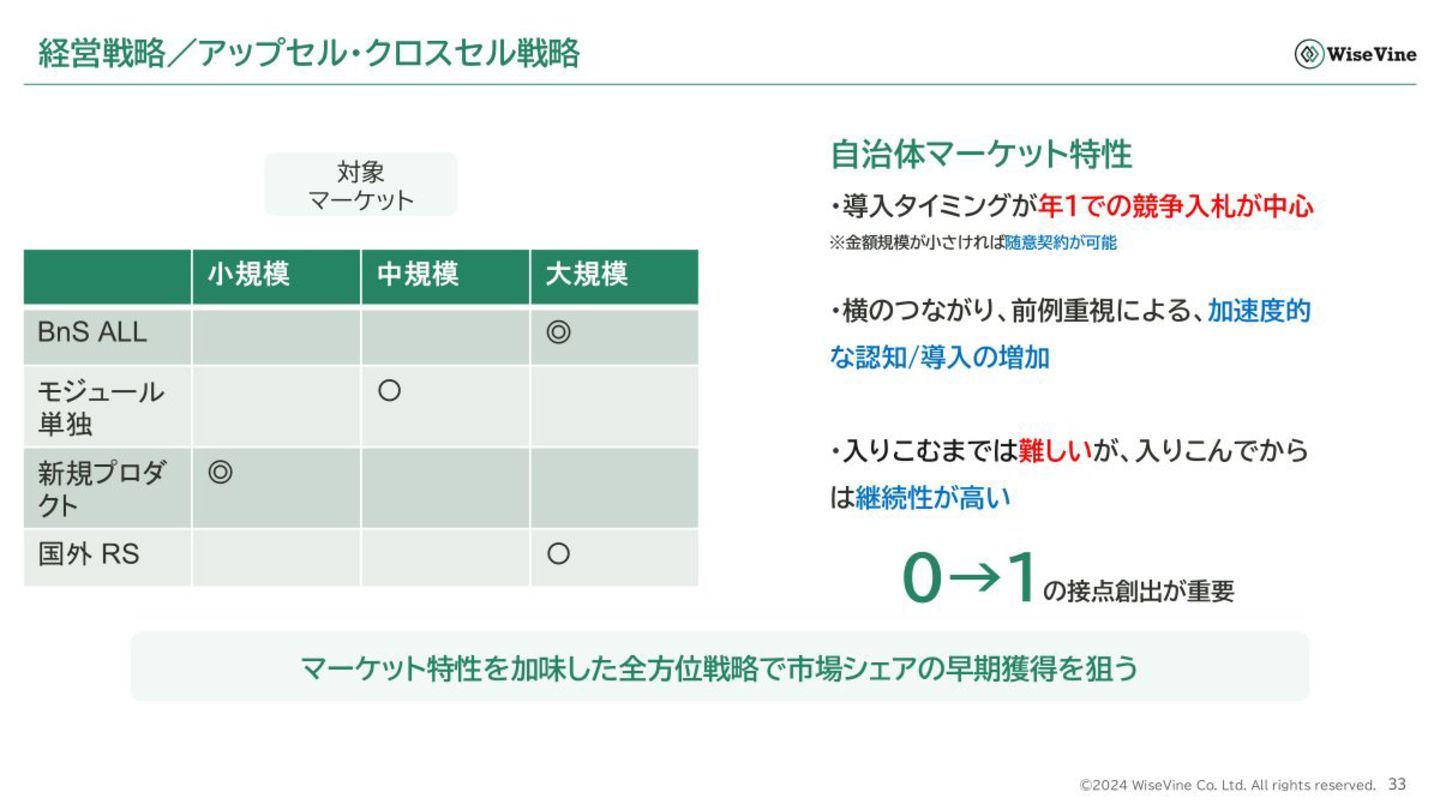 経営戦略／アップセル・クロスセル戦略

WiseVine

対象
マーケット

| | 小規模 | 中規模 | 大規模 |
|---|---|---|---|
| BnS ALL | | | ◎ |
| モジュール単独 | | ○ | |
| 新規プロダクト | ◎ | | |
| 国外 RS | | | ○ |

自治体マーケット特性

・導入タイミングが年1での競争入札が中心
※金額規模が小さければ随意契約が可能

・横のつながり、前例重視による、加速度的な認知/導入の増加

・入りこむまでは難しいが、入りこんでからは継続性が高い

0→1の接点創出が重要

マーケット特性を加味した全方位戦略で市場シェアの早期獲得を狙う

©2024 WiseVine Co. Ltd. All rights reserved. 33